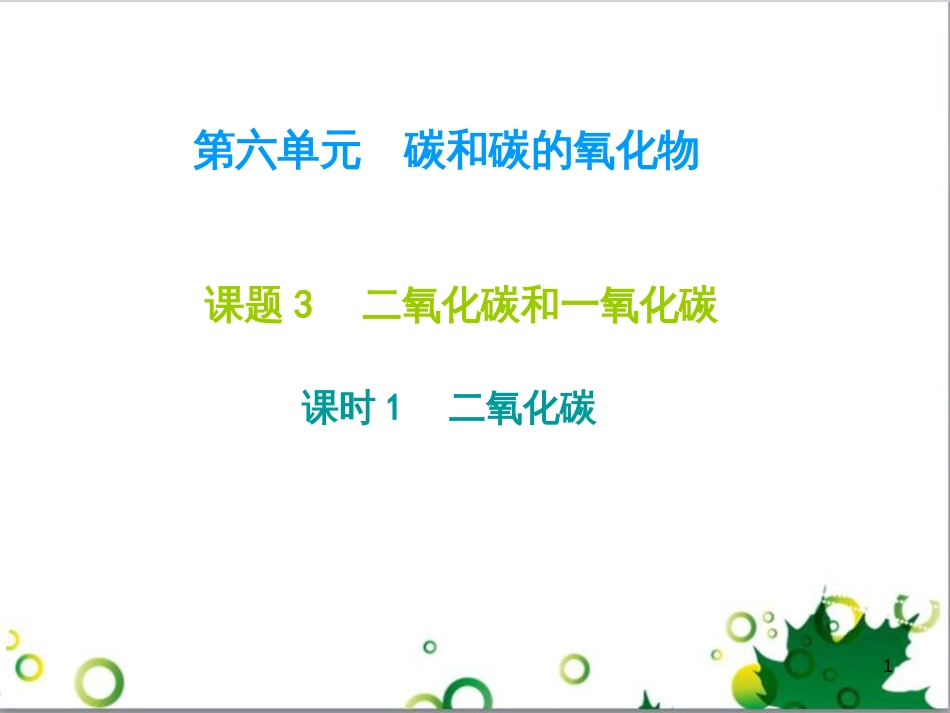 第六单元　碳和碳的氧化物

课题 3　二氧化碳和一氧化碳

课时 1　二氧化碳

1